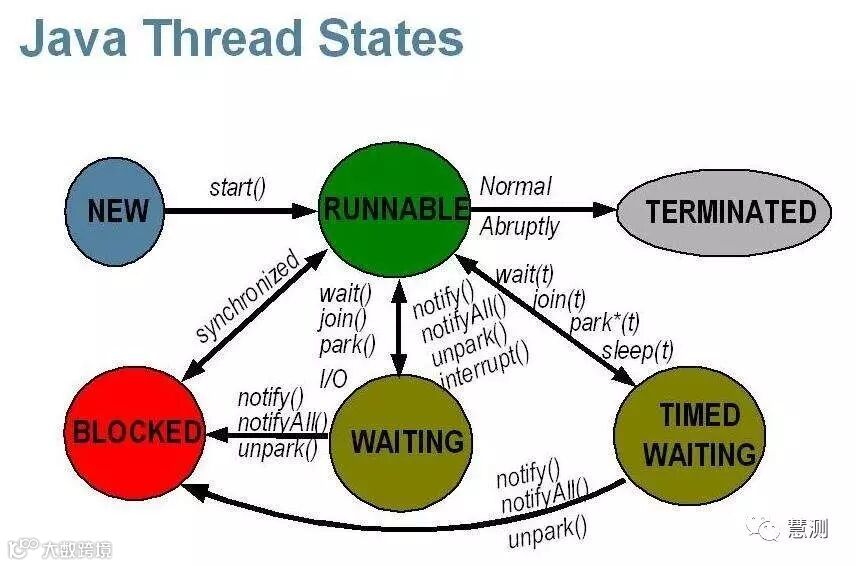 Java Thread States

NEW

start()

RUNNABLE

Normal

Abruptly

TERMINATED

synchronized

wait()
join()
park()
I/O

notify()
notifyAll()
unpark()
interrupt()

wait(t)
join(t)
park*(t)
sleep(t)

BLOCKED

notify()
notifyAll()
unpark()

WAITING

TIMED WAITING

notify()
notifyAll()
unpark()

大数跨境

慧测